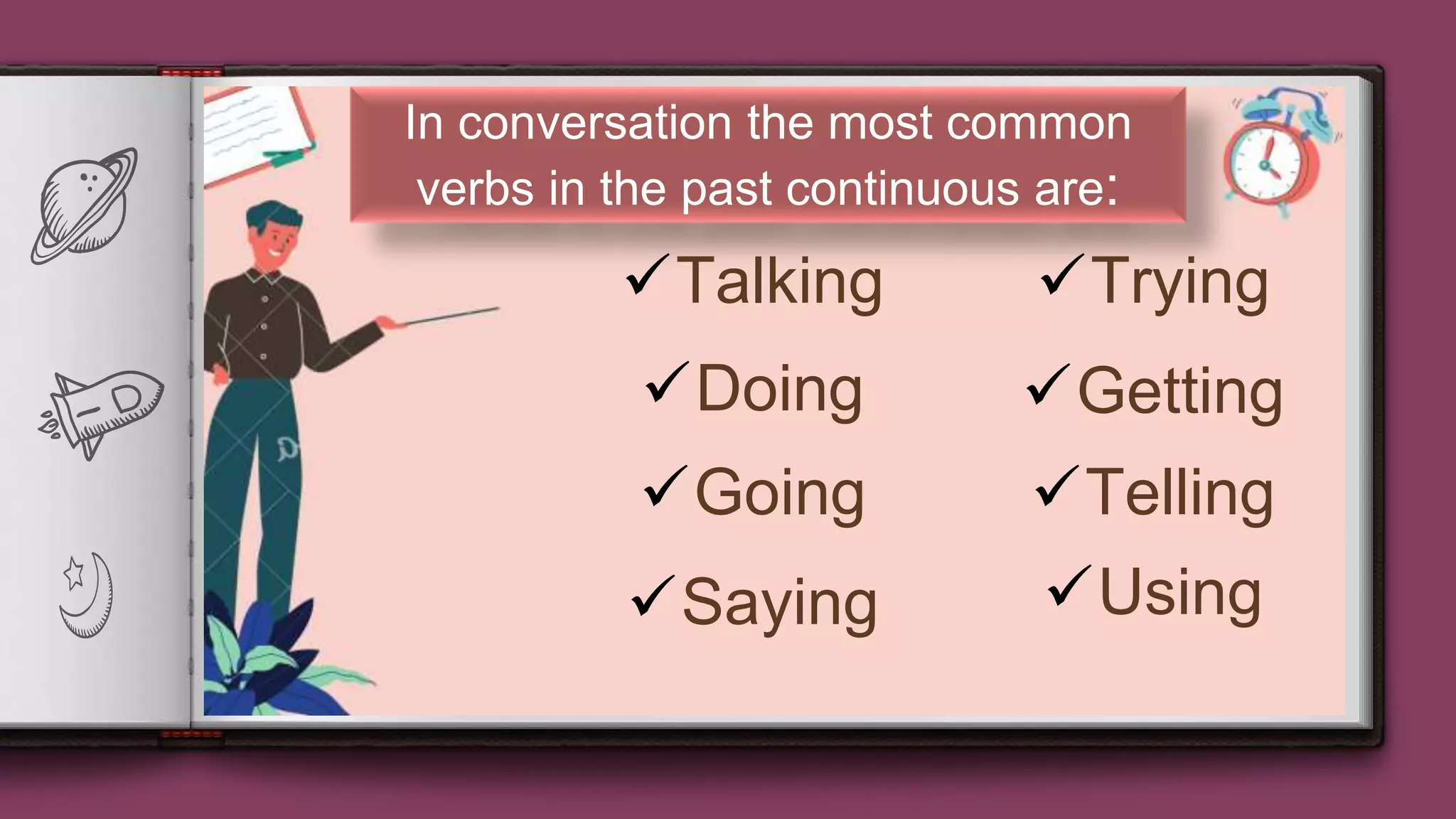 In conversation the most common verbs in the past continuous are:

✓Talking
✓Doing
✓Going
✓Saying

✓Trying
✓Getting
✓Telling
✓Using